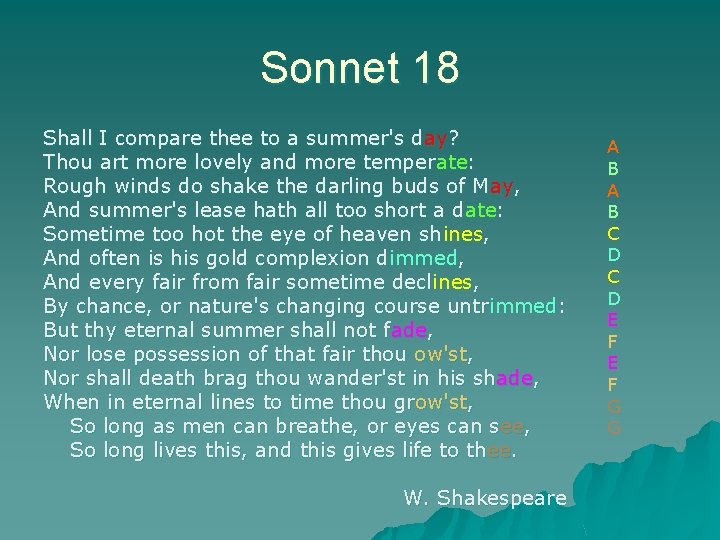 Sonnet 18

Shall I compare thee to a summer's day?
Thou art more lovely and more temperate:
Rough winds do shake the darling buds of May,
And summer's lease hath all too short a date:
Sometime too hot the eye of heaven shines,
And often is his gold complexion dimmed,
And every fair from fair sometime declines,
By chance, or nature's changing course untrimmed:
But thy eternal summer shall not fade,
Nor lose possession of that fair thou ow'st,
Nor shall death brag thou wander'st in his shade,
When in eternal lines to time thou grow'st,
So long as men can breathe, or eyes can see,
So long lives this, and this gives life to thee.

A
B
A
B
C
D
C
D
E
F
E
F
G
G

W. Shakespeare